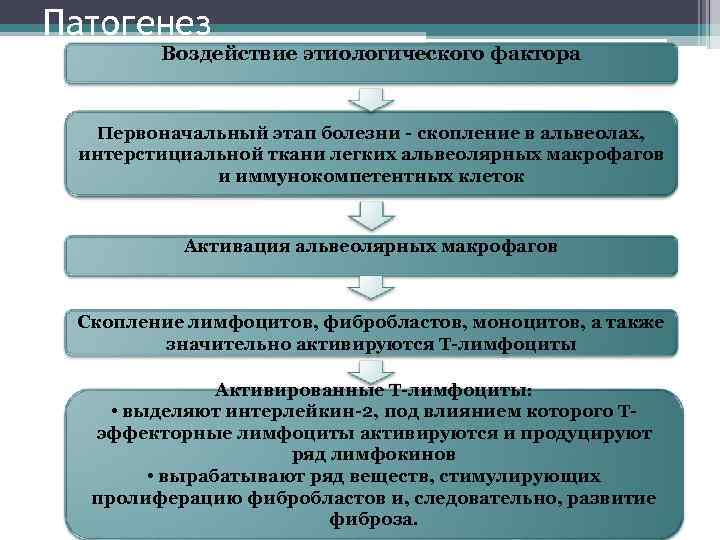 Патогенез

Воздействие этиологического фактора

Первоначальный этап болезни - скопление в альвеолах, интерстициальной ткани легких альвеолярных макрофагов и иммунокомпетентных клеток

Активация альвеолярных макрофагов

Скопление лимфоцитов, фибробластов, моноцитов, а также значительно активируются Т-лимфоциты

Активированные Т-лимфоциты:
• выделяют интерлейкин-2, под влиянием которого Т-эффекторные лимфоциты активируются и продуцируют ряд лимфокинов
• вырабатывают ряд веществ, стимулирующих пролиферацию фибробластов и, следовательно, развитие фиброза.